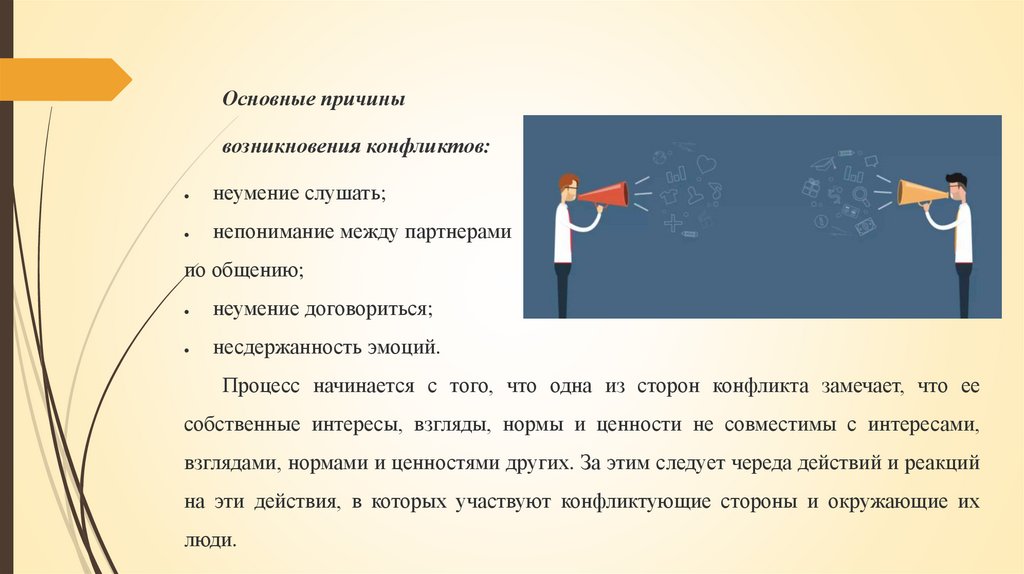 Основные причины

возникновения конфликтов:

• неумение слушать;

• непонимание между партнерами по общению;

• неумение договориться;

• несдержанность эмоций.

Процесс начинается с того, что одна из сторон конфликта замечает, что ее собственные интересы, взгляды, нормы и ценности не совместимы с интересами, взглядами, нормами и ценностями других. За этим следует череда действий и реакций на эти действия, в которых участвуют конфликтующие стороны и окружающие их люди.